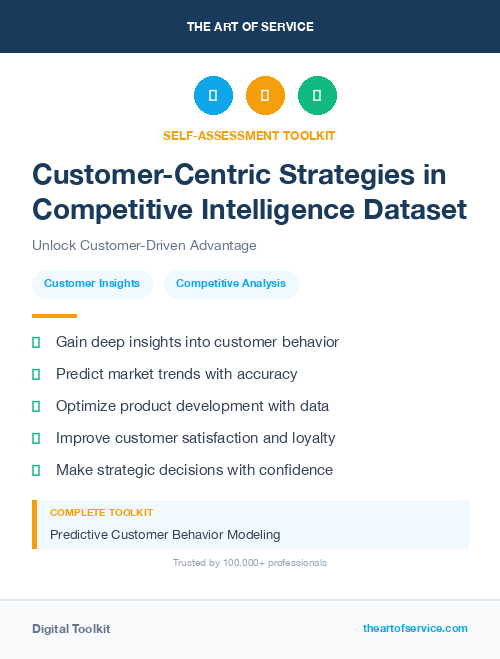 THE ART OF SERVICE

SELF-ASSESSMENT TOOLKIT

Customer-Centric Strategies in Competitive Intelligence Dataset

Unlock Customer-Driven Advantage

Customer Insights

Competitive Analysis

Gain deep insights into customer behavior

Predict market trends with accuracy

Optimize product development with data

Improve customer satisfaction and loyalty

Make strategic decisions with confidence

COMPLETE TOOLKIT

Predictive Customer Behavior Modeling

Trusted by 100,000+ professionals

Digital Toolkit

theartofservice.com